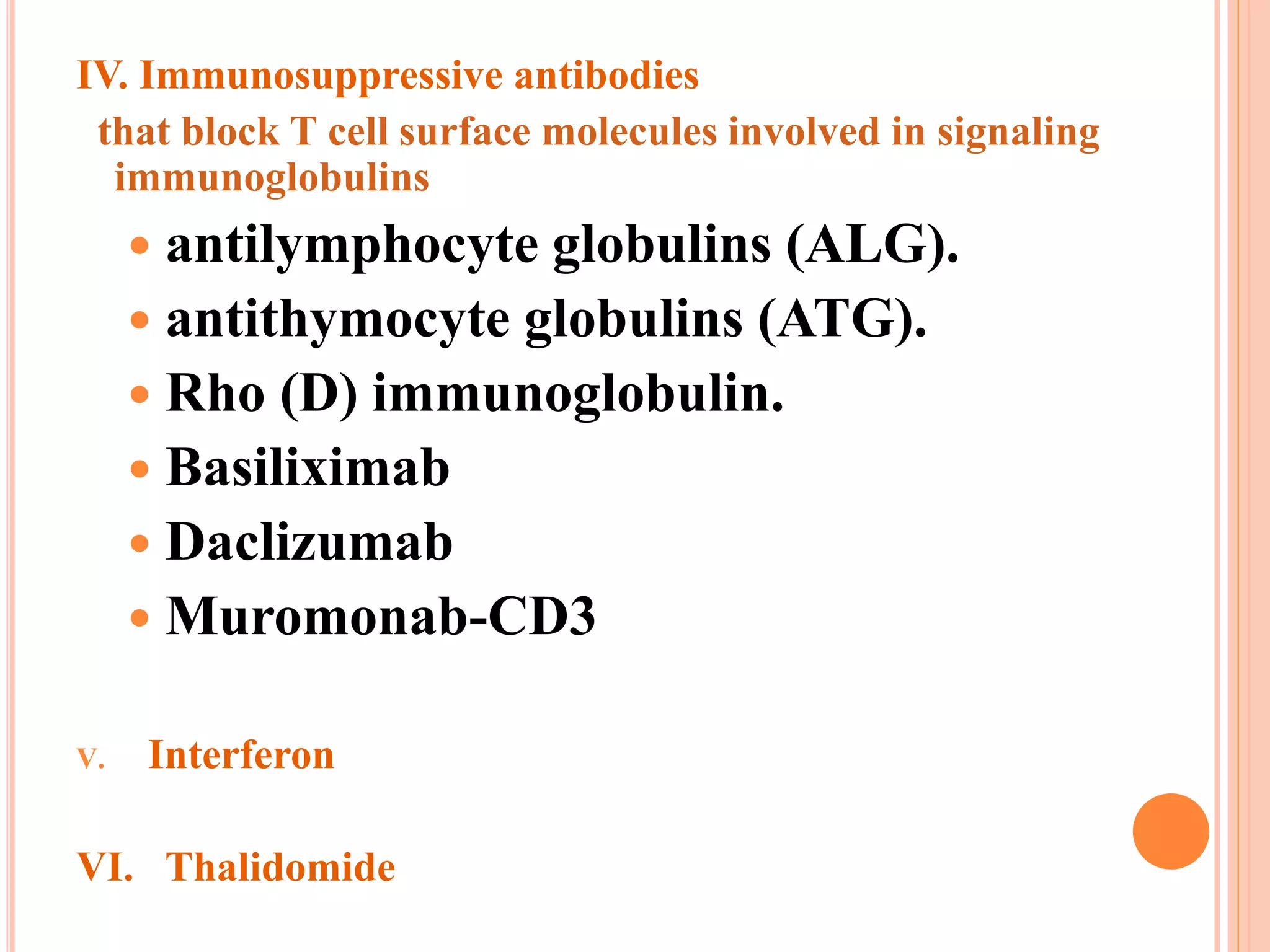 IV. Immunosuppressive antibodies

that block T cell surface molecules involved in signaling immunoglobulins

- antilymphocyte globulins (ALG).
- antithymocyte globulins (ATG).
- Rho (D) immunoglobulin.
- Basiliximab
- Daclizumab
- Muromonab-CD3

V. Interferon

VI. Thalidomide